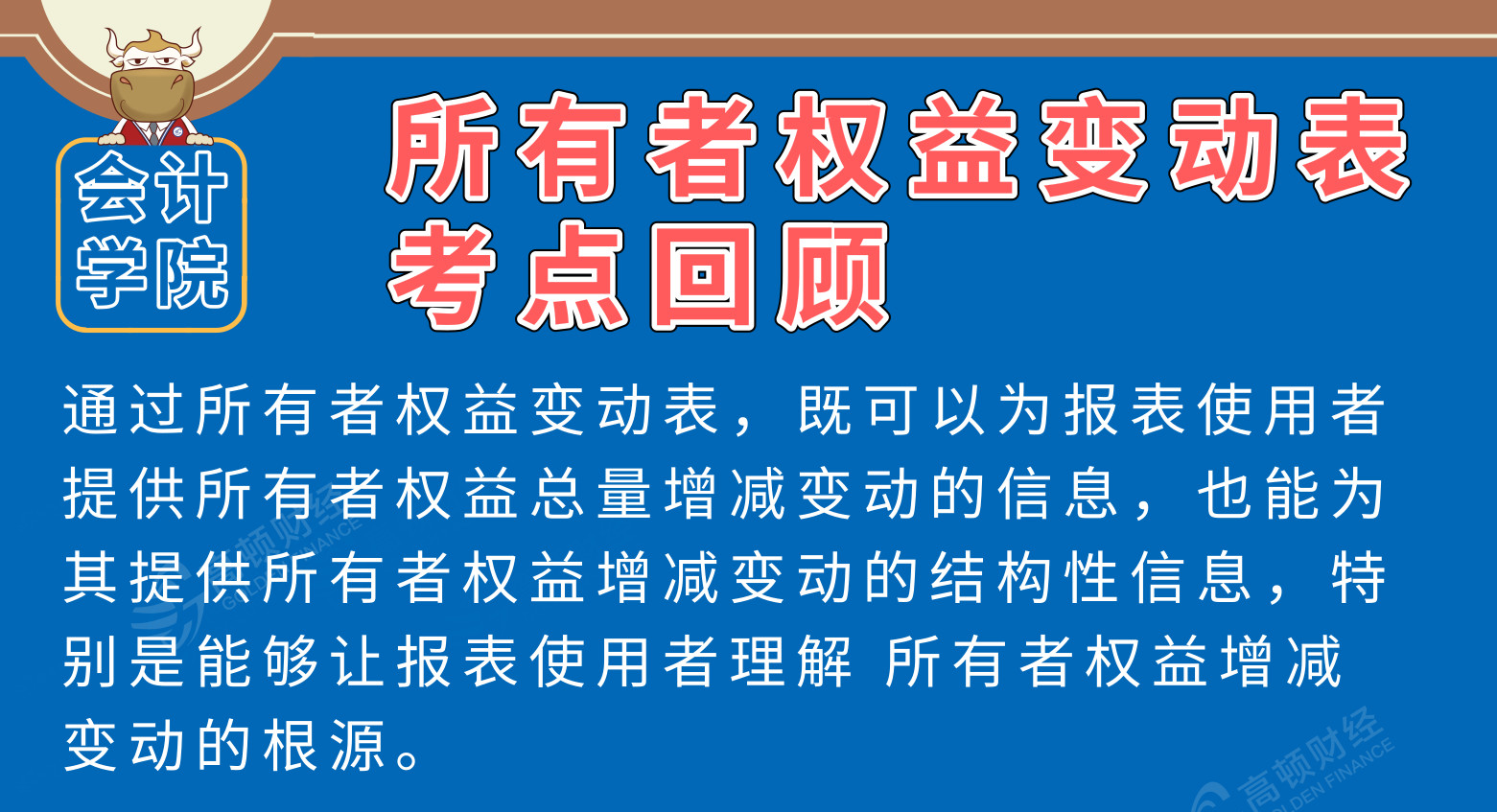 会计学院

所有者权益变动表考点回顾

通过所有者权益变动表，既可以为报表使用者提供所有者权益总量增减变动的信息，也能为其提供所有者权益增减变动的结构性信息，特别是能够让报表使用者理解 所有者权益增减变动的根源。

高顿财经 GOLDEN FINANCE

高顿财经 GOLDEN FINANCE